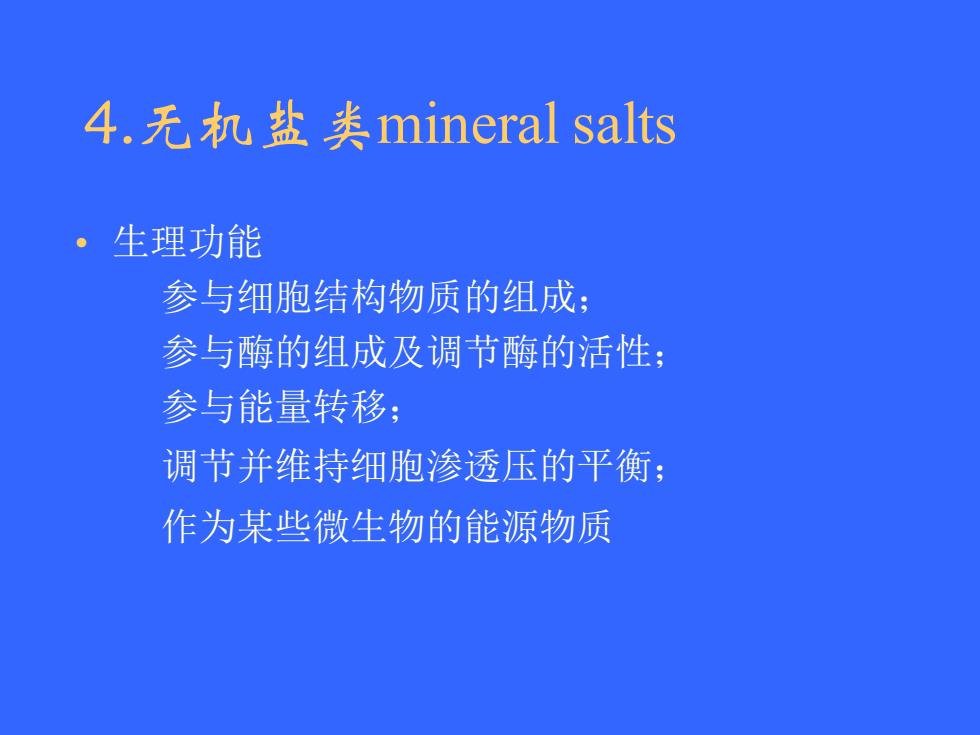 4.无机盐类mineral salts

• 生理功能

参与细胞结构物质的组成；

参与酶的组成及调节酶的活性；

参与能量转移；

调节并维持细胞渗透压的平衡；

作为某些微生物的能源物质